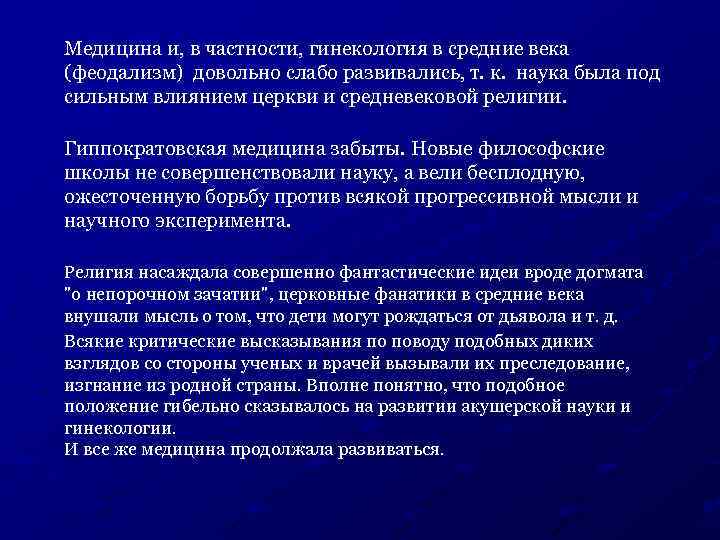 Медицина и, в частности, гинекология в средние века (феодализм) довольно слабо развивались, т. к. наука была под сильным влиянием церкви и средневековой религии.

Гиппократовская медицина забыты. Новые философские школы не совершенствовали науку, а вели бесплодную, ожесточенную борьбу против всякой прогрессивной мысли и научного эксперимента.

Религия насаждала совершенно фантастические идеи вроде догмата "о непорочном зачатии", церковные фанатики в средние века внушали мысль о том, что дети могут рождаться от дьявола и т. д.

Всякие критические высказывания по поводу подобных диких взглядов со стороны ученых и врачей вызывали их преследование, изгнание из родной страны. Вполне понятно, что подобное положение гибельно сказывалось на развитии акушерской науки и гинекологии.
И все же медицина продолжала развиваться.